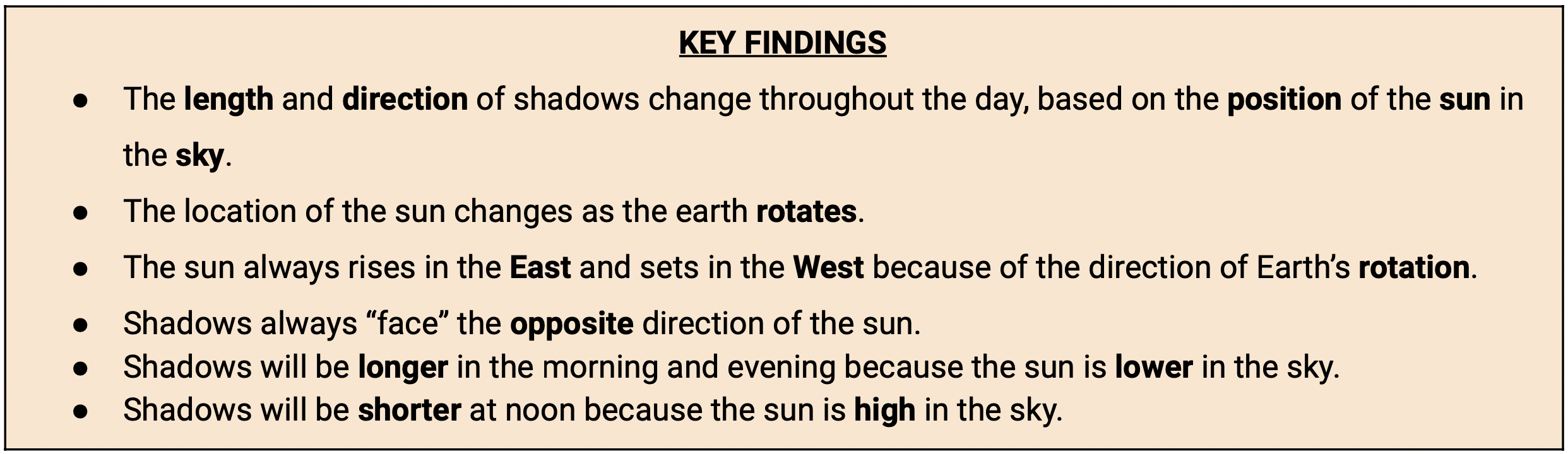 KEY FINDINGS

● The length and direction of shadows change throughout the day, based on the position of the sun in the sky.

● The location of the sun changes as the earth rotates.

● The sun always rises in the East and sets in the West because of the direction of Earth's rotation.

● Shadows always "face" the opposite direction of the sun.
● Shadows will be longer in the morning and evening because the sun is lower in the sky.
● Shadows will be shorter at noon because the sun is high in the sky.